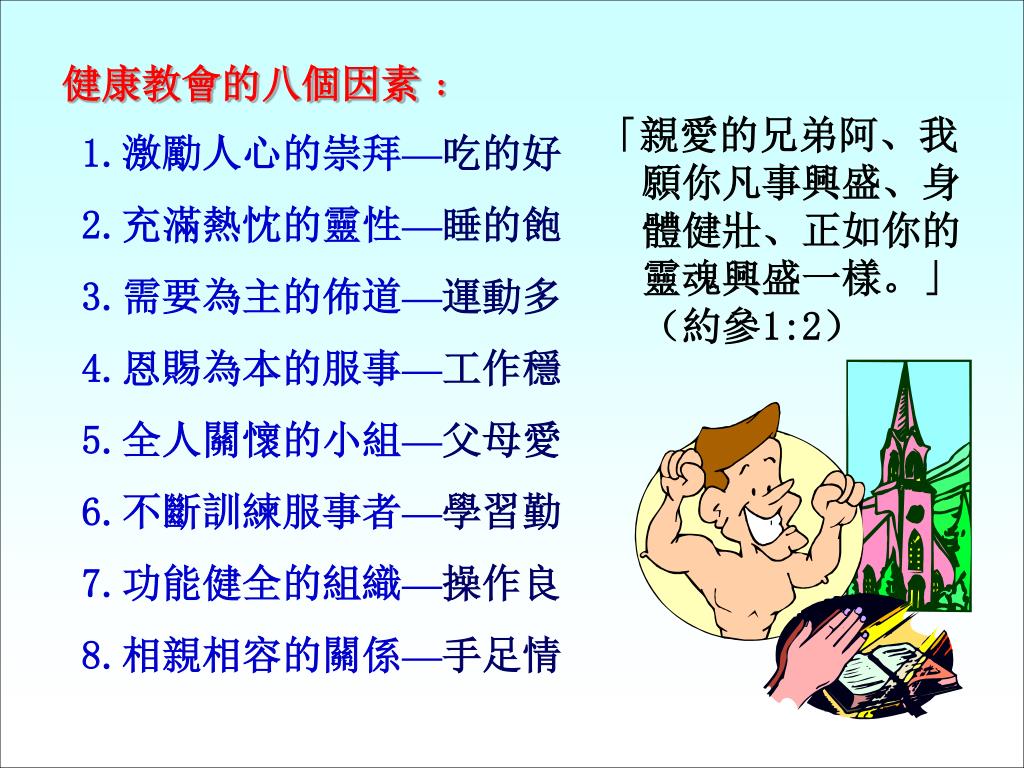 健康教會的八個因素：

1. 激勵人心的崇拜—吃的好
2. 充滿熱忱的靈性—睡的飽
3. 需要為主的佈道—運動多
4. 恩賜為本的服事—工作穩
5. 全人關懷的小組—父母愛
6. 不斷訓練服事者—學習勤
7. 功能健全的組織—操作良
8. 相親相容的關係—手足情

「親愛的兄弟阿、我願你凡事興盛、身體健壯、正如你的靈魂興盛一樣。」（約參1:2）